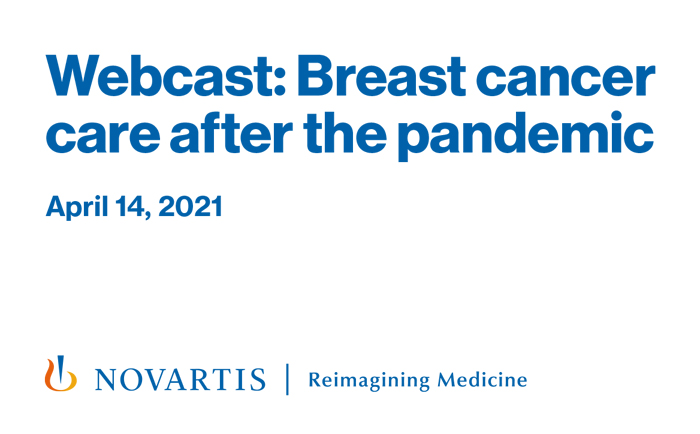 Webcast: Breast cancer care after the pandemic

April 14, 2021

NOVARTIS | Reimagining Medicine